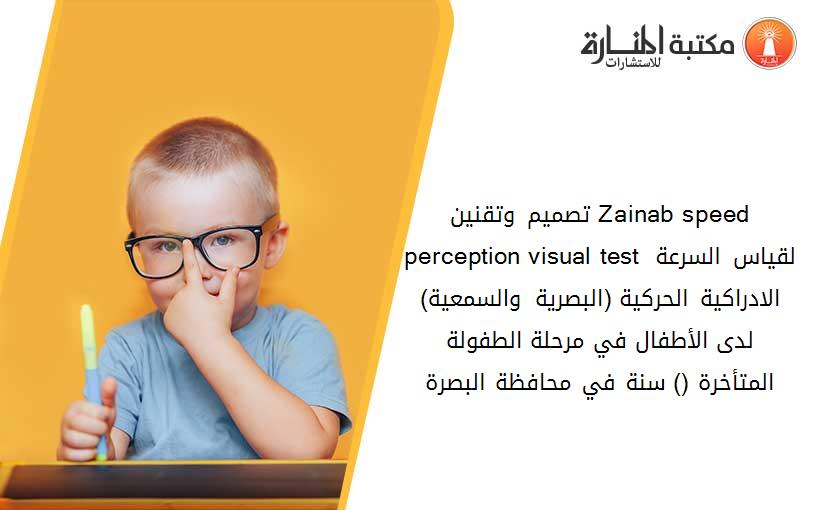 مكتبة المنارة للاستشارات

تصميم وتقنين Zainab speed perception visual test لقياس السرعة الادراكية الحركية (البصرية والسمعية) لدى الأطفال في مرحلة الطفولة المتأخرة () سنة في محافظة البصرة